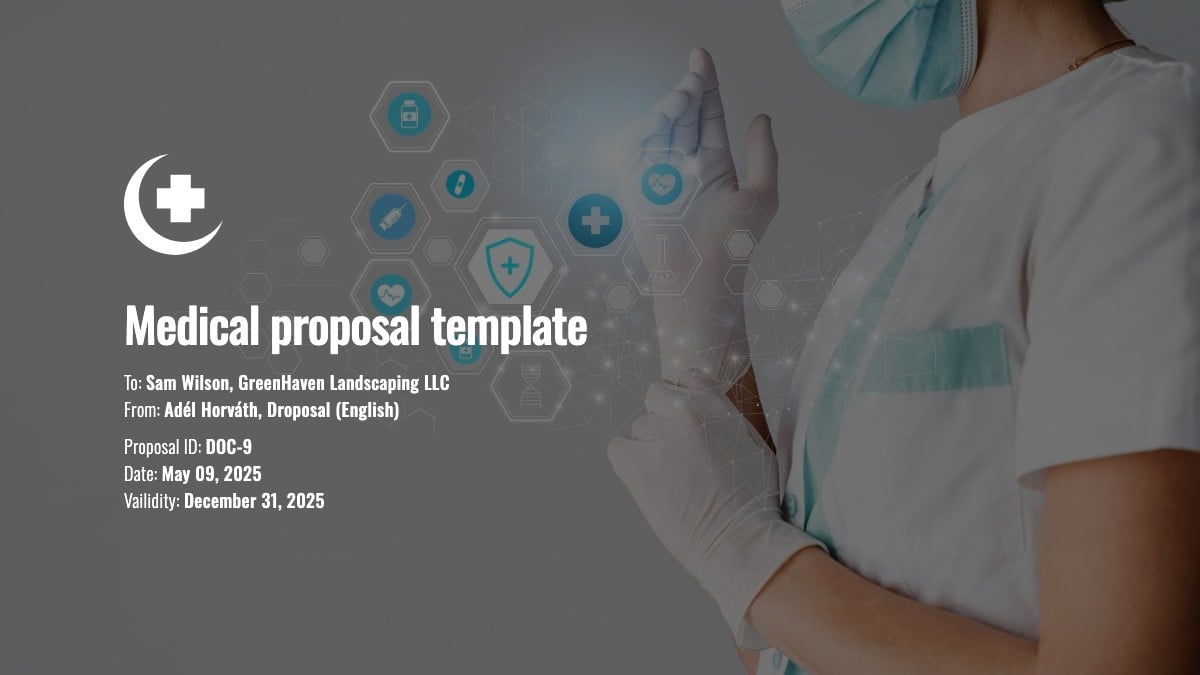 Medical proposal template

To: Sam Wilson, GreenHaven Landscaping LLC
From: Adél Horváth, Droposal (English)

Proposal ID: DOC-9
Date: May 09, 2025
Vailidity: December 31, 2025